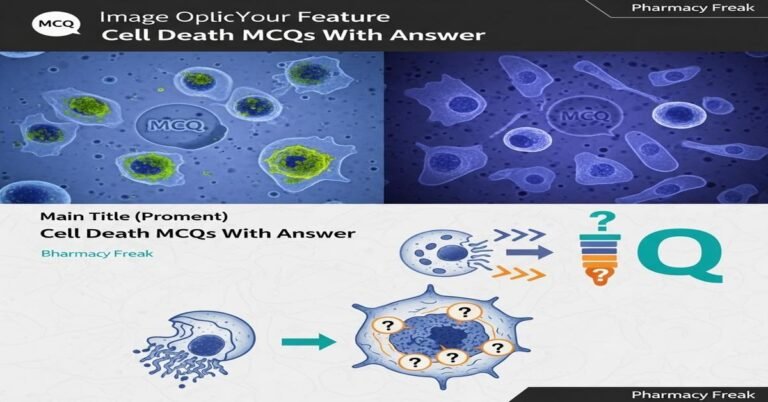 MCQ

Image OplicYour Feature
Cell Death MCQs With Answer

Pharmacy Freak

MCQ

MCQ

Main Title (Proment)
Cell Death MCQs With Answer

Bharmacy Freak

?

?

Q

?

?

?

?

?

Pharmacy Freak